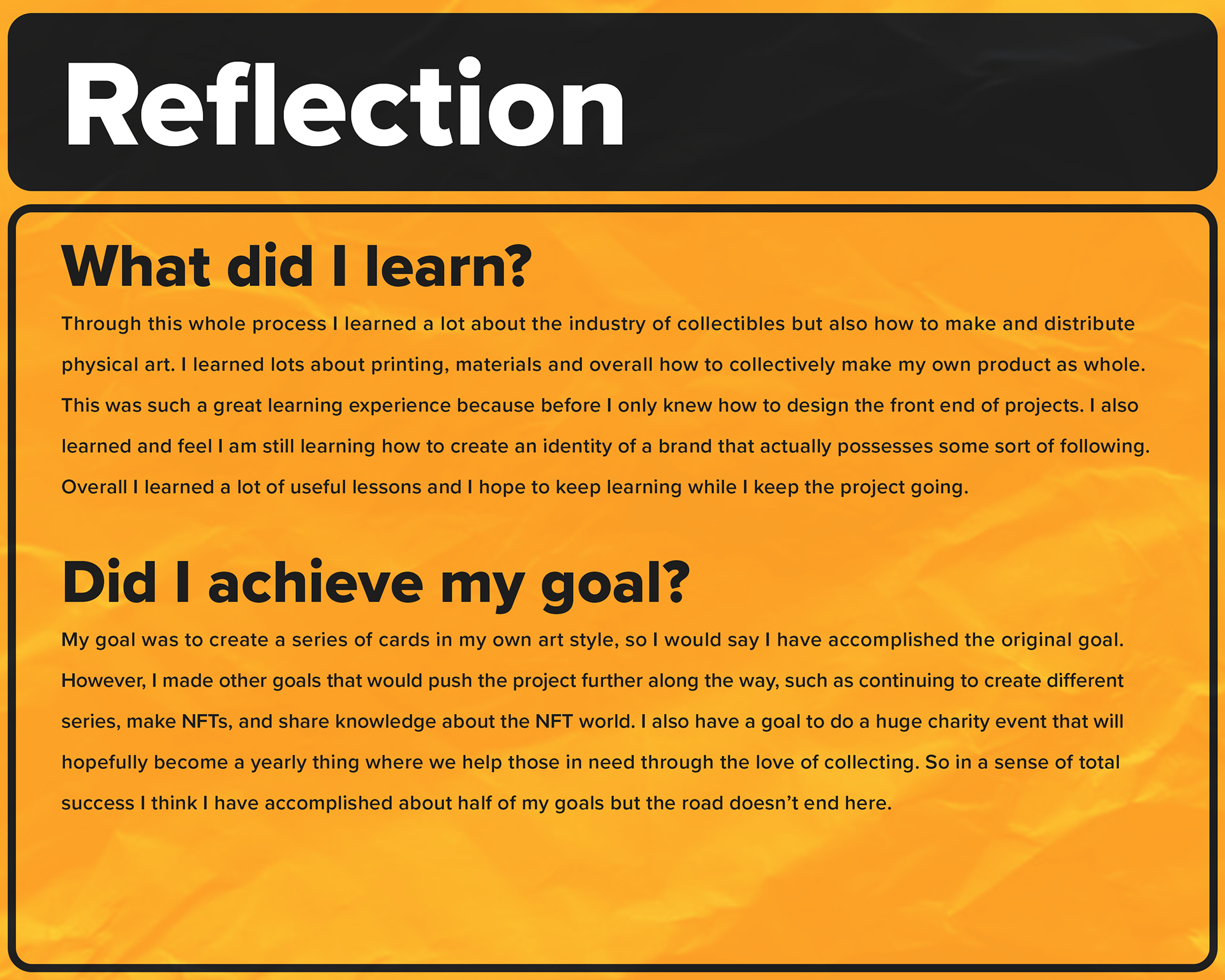 Reflection

What did I learn?

Through this whole process I learned a lot about the industry of collectibles but also how to make and distribute physical art. I learned lots about printing, materials and overall how to collectively make my own product as whole. This was such a great learning experience because before I only knew how to design the front end of projects. I also learned and feel I am still learning how to create an identity of a brand that actually possesses some sort of following. Overall I learned a lot of useful lessons and I hope to keep learning while I keep the project going.

Did I achieve my goal?

My goal was to create a series of cards in my own art style, so I would say I have accomplished the original goal. However, I made other goals that would push the project further along the way, such as continuing to create different series, make NFTs, and share knowledge about the NFT world. I also have a goal to do a huge charity event that will hopefully become a yearly thing where we help those in need through the love of collecting. So in a sense of total success I think I have accomplished about half of my goals but the road doesn’t end here.